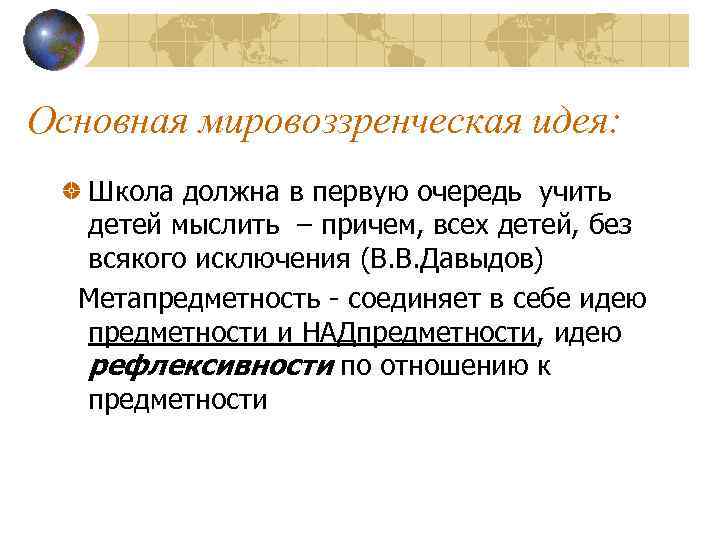 Основная мировоззренческая идея:

Школа должна в первую очередь учить детей мыслить – причем, всех детей, без всякого исключения (В.В.Давыдов)

Метапредметность - соединяет в себе идею предметности и НАДпредметности, идею рефлексивности по отношению к предметности